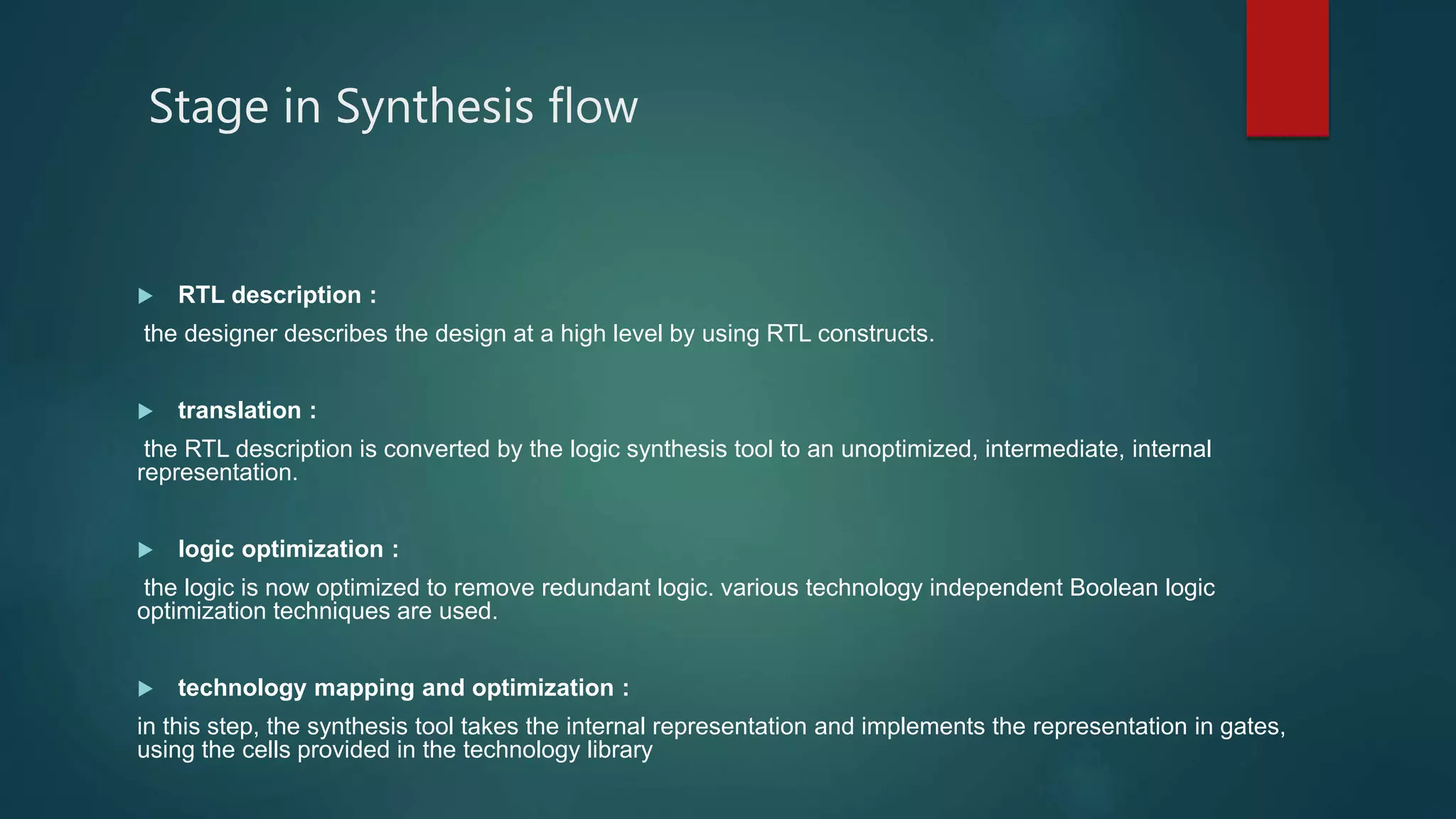 Stage in Synthesis flow

RTL description :

the designer describes the design at a high level by using RTL constructs.

translation :

the RTL description is converted by the logic synthesis tool to an unoptimized, intermediate, internal representation.

logic optimization :

the logic is now optimized to remove redundant logic. various technology independent Boolean logic optimization techniques are used.

technology mapping and optimization :

in this step, the synthesis tool takes the internal representation and implements the representation in gates, using the cells provided in the technology library